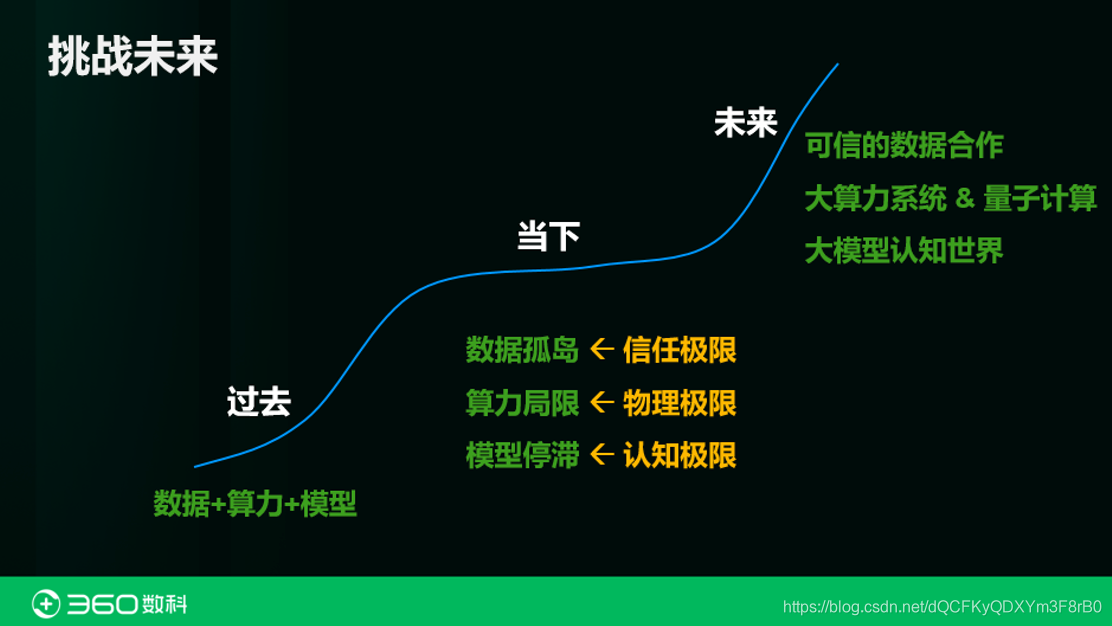 挑战未来

未来

可信的数据合作

大算力系统 & 量子计算

大模型认知世界

当下

数据孤岛 ← 信任极限

算力局限 ← 物理极限

模型停滞 ← 认知极限

过去

数据+算力+模型

360数科

https://blog.csdn.net/dQCFKyQDXYm3F8rB0